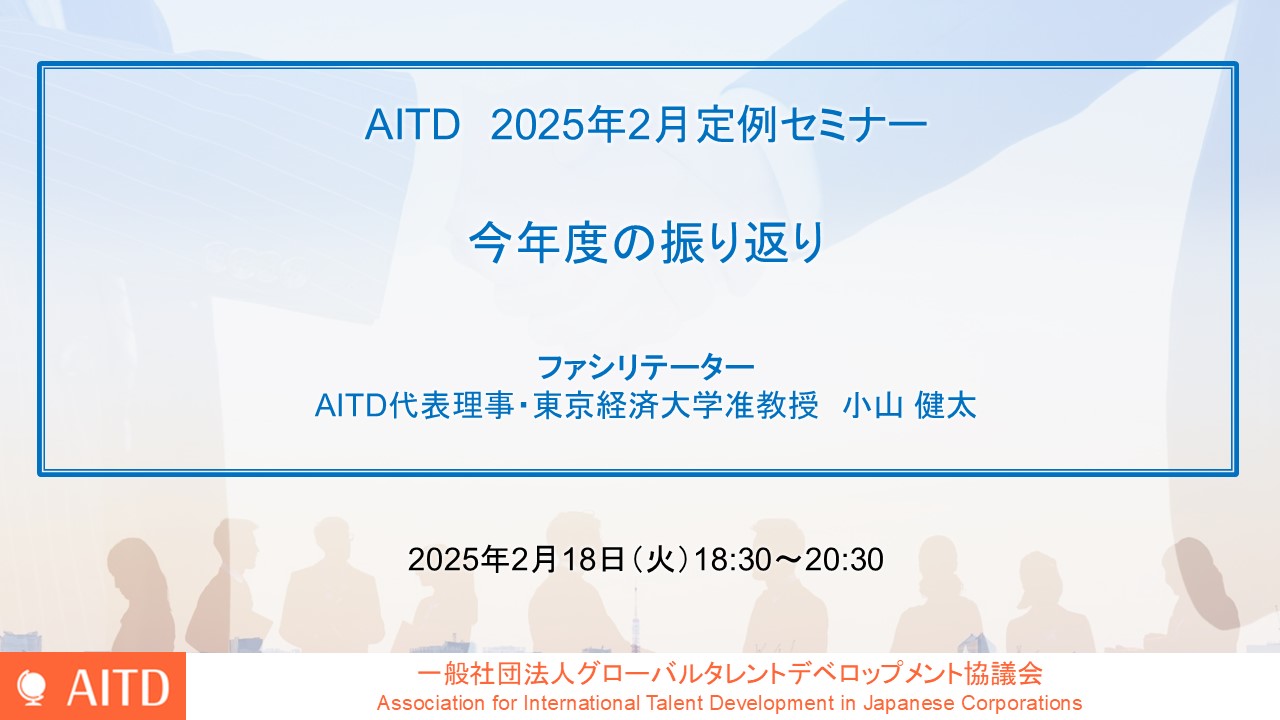 AITD 2025年2月定例セミナー

今年度の振り返り

ファシリテーター
AITD代表理事・東京経済大学准教授 小山 健太

2025年2月18日（火）18:30～20:30

AITD

一般社団法人グローバルタレントデベロップメント協議会
Association for International Talent Development in Japanese Corporations